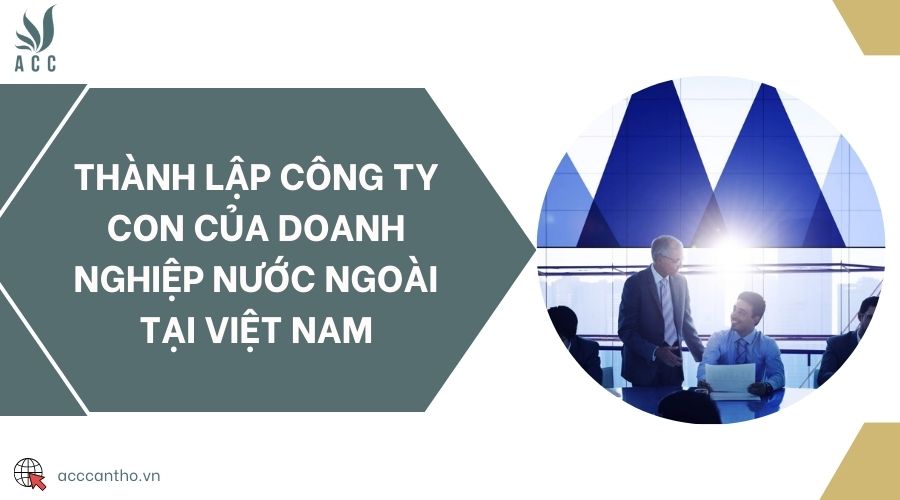 ACC

THÀNH LẬP CÔNG TY CON CỦA DOANH NGHIỆP NƯỚC NGOÀI TẠI VIỆT NAM

acccantho.vn